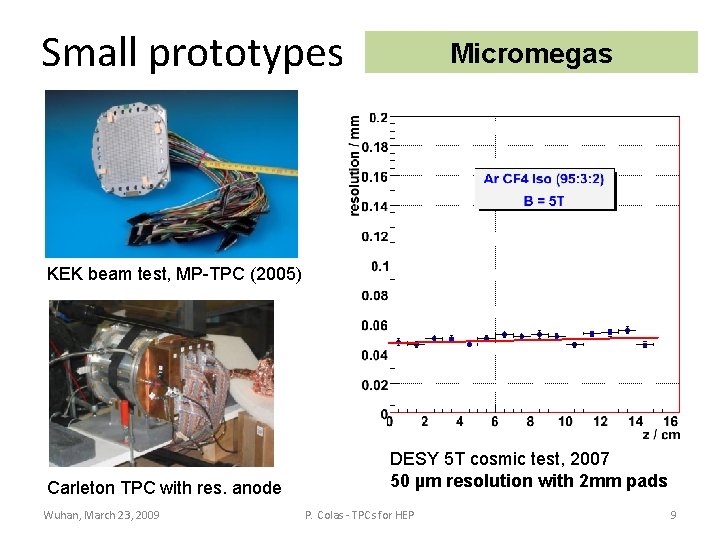 Small prototypes

Micromegas

KEK beam test, MP-TPC (2005)

Carleton TPC with res. anode

resolution / mm
0.2
0.18
0.16
0.14
0.12
0.1
0.08
0.06
0.04
0.02
0

Ar CF4 Iso (95:3:2)
B = 5T

0 2 4 6 8 10 12 14 16
z / cm

DESY 5T cosmic test, 2007
50 µm resolution with 2mm pads

Wuhan, March 23, 2009

P. Colas - TPCs for HEP

9